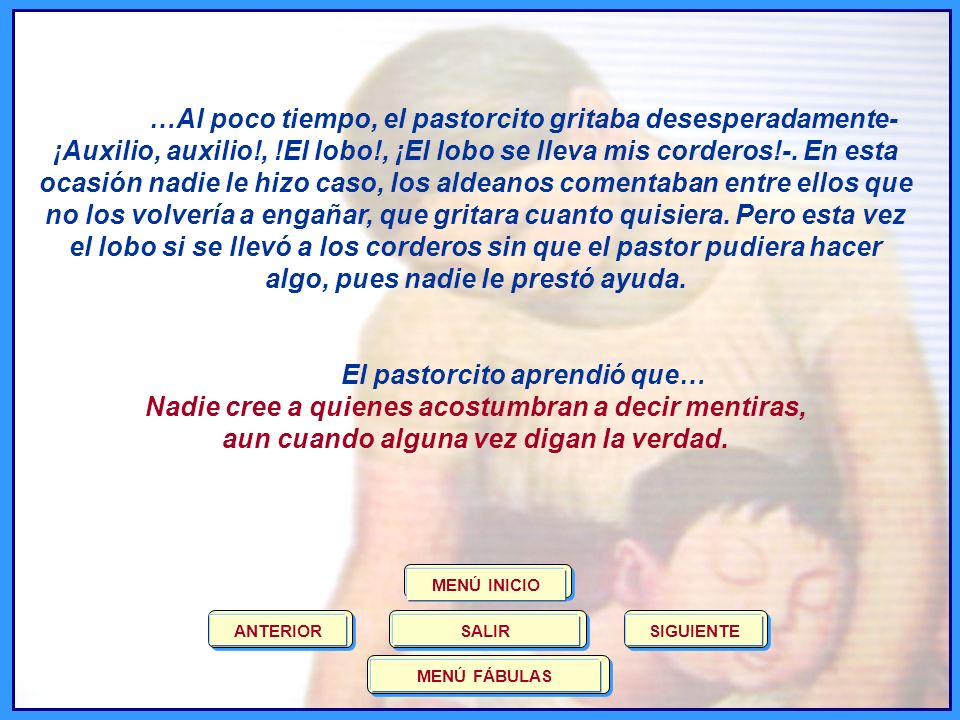 …Al poco tiempo, el pastorcito gritaba desesperadamente- ¡Auxilio, auxilio!, !El lobo!, ¡El lobo se lleva mis corderos!-. En esta ocasión nadie le hizo caso, los aldeanos comentaban entre ellos que no los volvería a engañar, que gritara cuanto quisiera. Pero esta vez el lobo si se llevó a los corderos sin que el pastor pudiera hacer algo, pues nadie le prestó ayuda.

El pastorcito aprendió que…
Nadie cree a quienes acostumbran a decir mentiras, aun cuando alguna vez digan la verdad.

MENÚ INICIO
ANTERIOR
SALIR
SIGUIENTE
MENÚ FÁBULAS